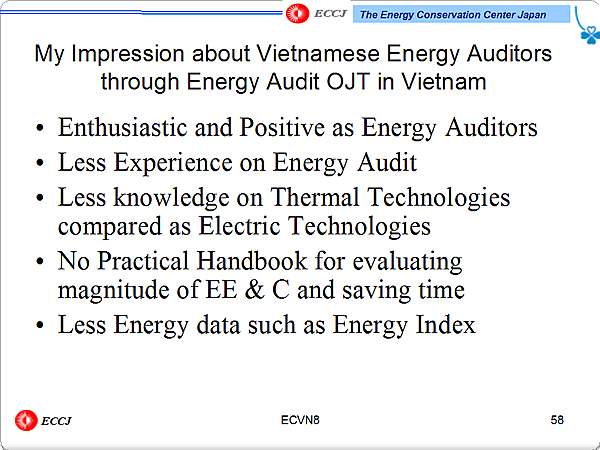 ECCJ The Energy Conservation Center Japan

My Impression about Vietnamese Energy Auditors through Energy Audit OJT in Vietnam

• Enthusiastic and Positive as Energy Auditors
• Less Experience on Energy Audit
• Less knowledge on Thermal Technologies compared as Electric Technologies
• No Practical Handbook for evaluating magnitude of EE & C and saving time
• Less Energy data such as Energy Index

ECCJ

ECVN8

58